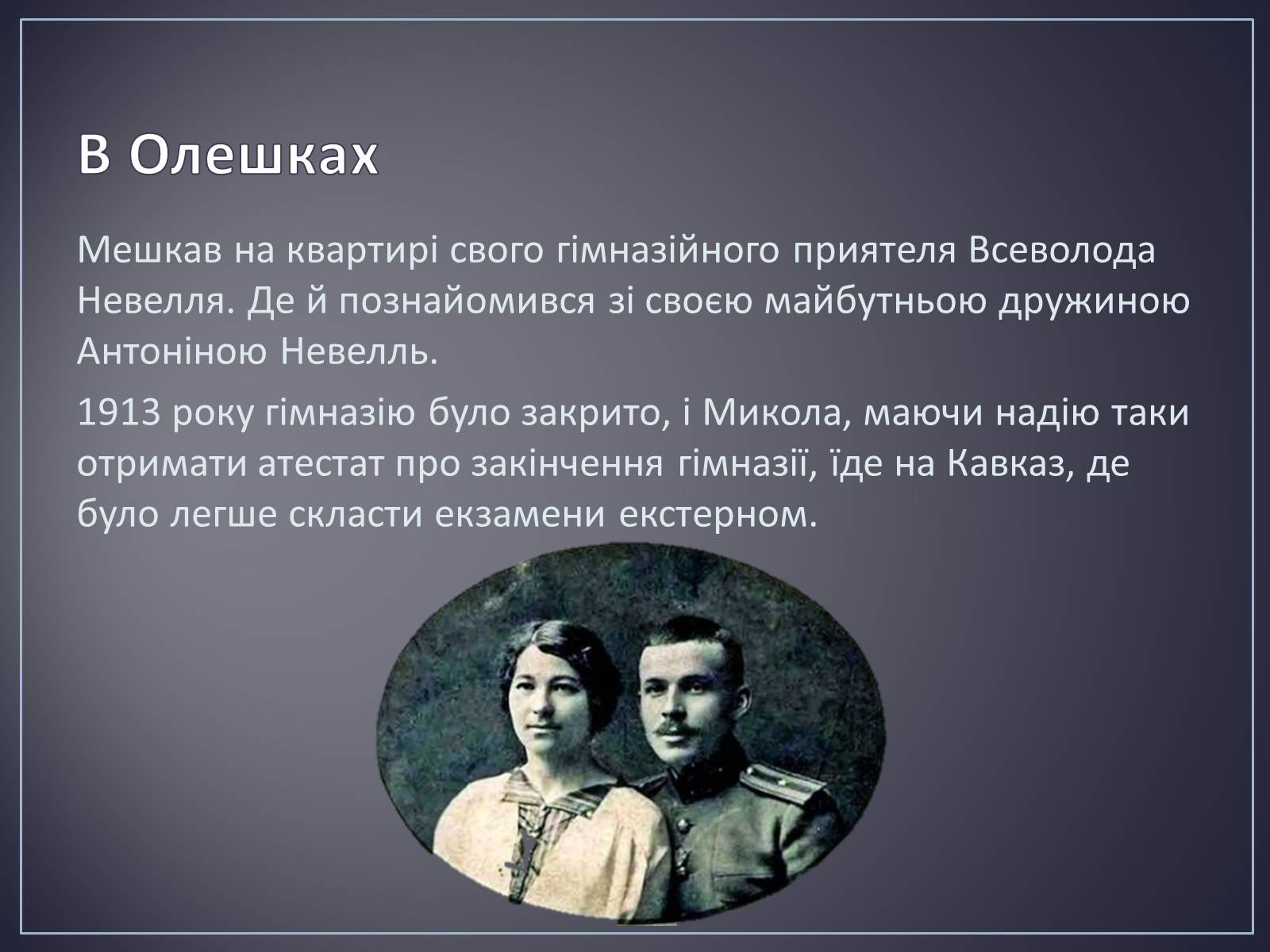 В Олешках

Мешкав на квартирі свого гімназійного приятеля Всеволода Невелля. Де й познайомився зі своєю майбутньою дружиною Антоніною Невелль.

1913 року гімназію було закрито, і Микола, маючи надію таки отримати атестат про закінчення гімназії, їде на Кавказ, де було легше скласти екзамени екстерном.